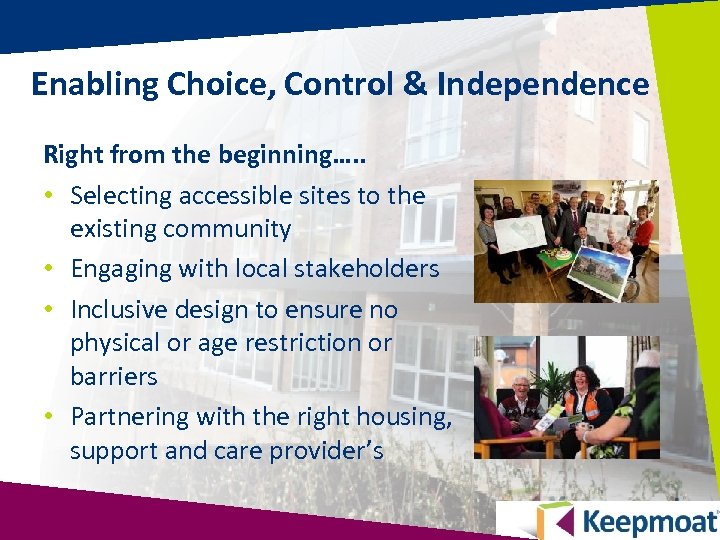 Enabling Choice, Control & Independence

Right from the beginning…..

• Selecting accessible sites to the existing community
• Engaging with local stakeholders
• Inclusive design to ensure no physical or age restriction or barriers
• Partnering with the right housing, support and care provider's

Keepmoat